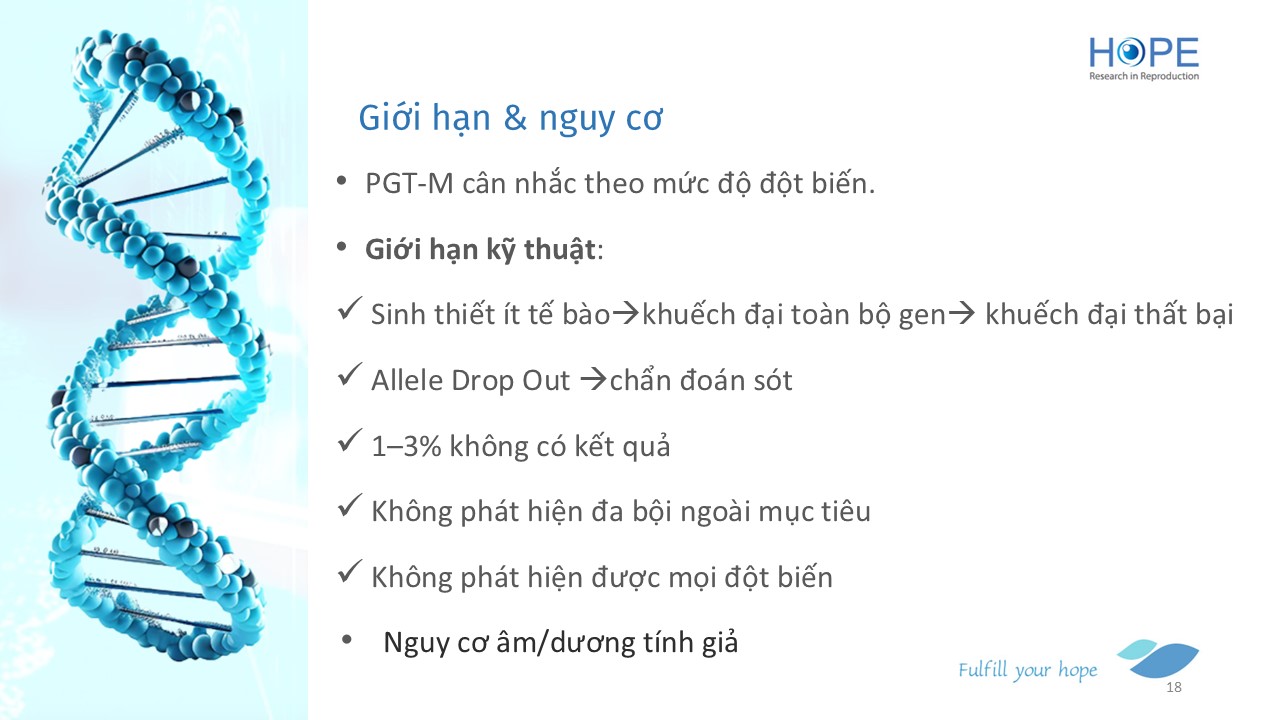 HOPE
Research in Reproduction

Giới hạn & nguy cơ

• PGT-M cân nhắc theo mức độ đột biến.

• **Giới hạn kỹ thuật**:

✓ Sinh thiết ít tế bào→khuếch đại toàn bộ gen→ khuếch đại thất bại

✓ Allele Drop Out →chẩn đoán sót

✓ 1–3% không có kết quả

✓ Không phát hiện đa bội ngoài mục tiêu

✓ Không phát hiện được mọi đột biến

• Nguy cơ âm/dương tính giả

Fulfill your hope

18